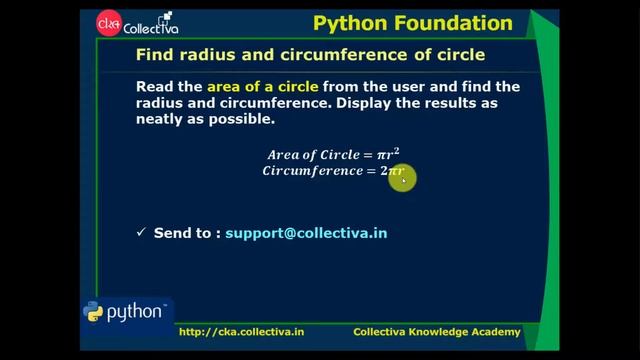 cka Collectiva

Python Foundation

Find radius and circumference of circle

Read the area of a circle from the user and find the radius and circumference. Display the results as neatly as possible.

$Area\ of\ Circle = \pi r^2$
$Circumference = 2\pi r$

✓ Send to : support@collectiva.in

python™

http://cka.collectiva.in

Collectiva Knowledge Academy